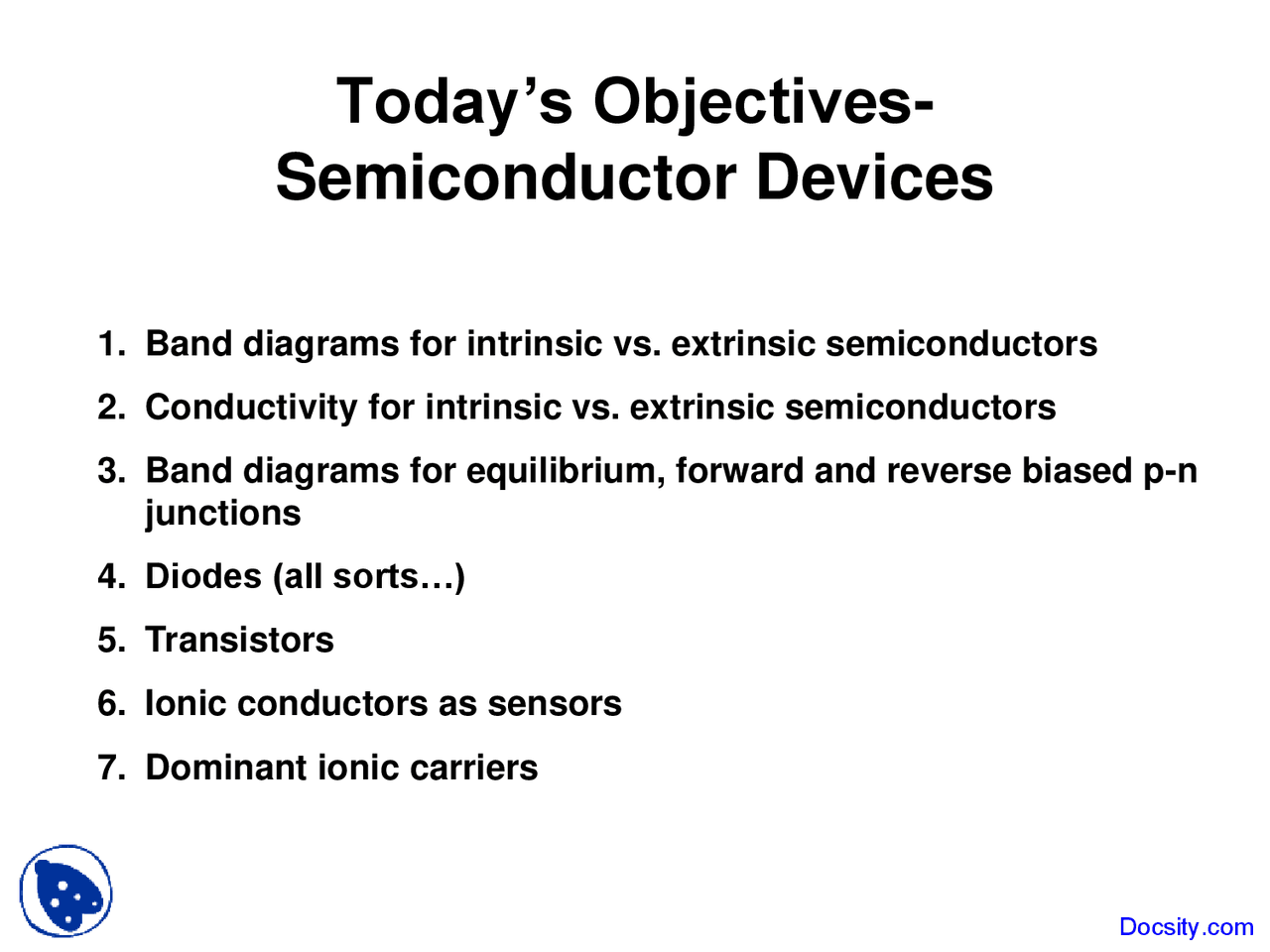 Today’s Objectives-
Semiconductor Devices

1. Band diagrams for intrinsic vs. extrinsic semiconductors
2. Conductivity for intrinsic vs. extrinsic semiconductors
3. Band diagrams for equilibrium, forward and reverse biased p-n junctions
4. Diodes (all sorts…)
5. Transistors
6. Ionic conductors as sensors
7. Dominant ionic carriers

Docsity.com